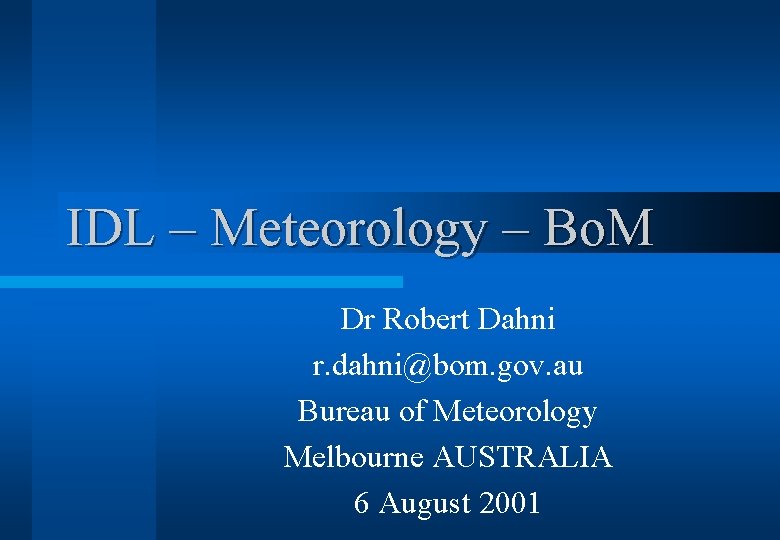 IDL – Meteorology – BoM

Dr Robert Dahni
r.dahni@bom.gov.au
Bureau of Meteorology
Melbourne AUSTRALIA
6 August 2001